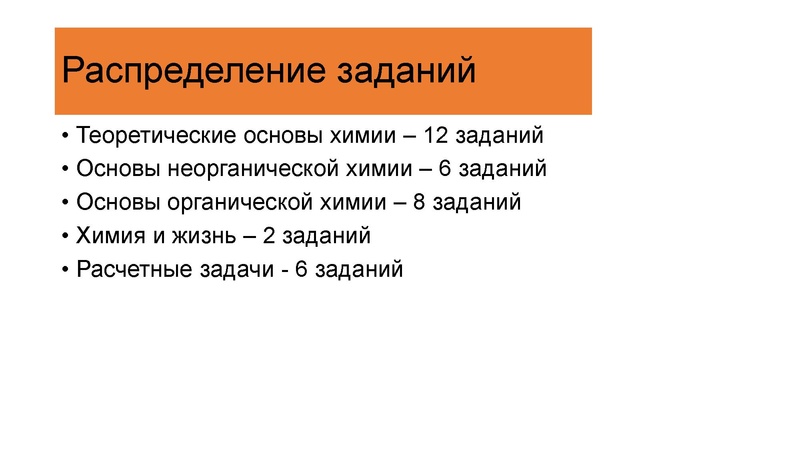 Распределение заданий

• Теоретические основы химии – 12 заданий
• Основы неорганической химии – 6 заданий
• Основы органической химии – 8 заданий
• Химия и жизнь – 2 заданий
• Расчетные задачи - 6 заданий